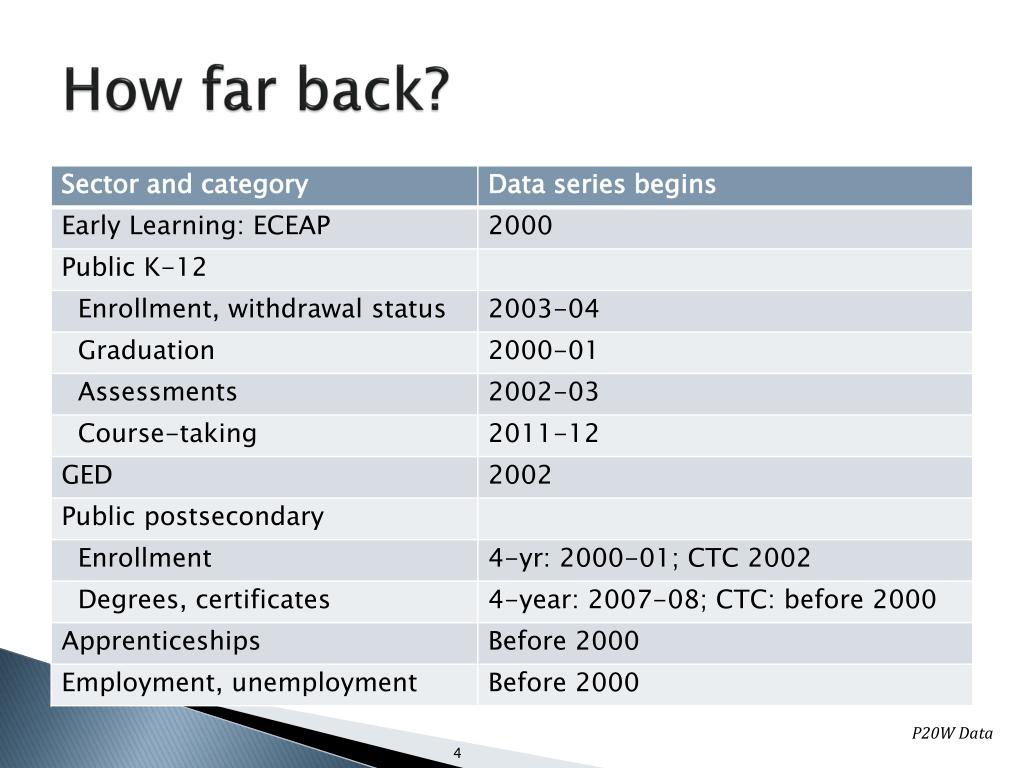 How far back?

| Sector and category | Data series begins |
|---|---|
| Early Learning: ECEAP | 2000 |
| Public K-12 | |
| Enrollment, withdrawal status | 2003-04 |
| Graduation | 2000-01 |
| Assessments | 2002-03 |
| Course-taking | 2011-12 |
| GED | 2002 |
| Public postsecondary | |
| Enrollment | 4-yr: 2000-01; CTC 2002 |
| Degrees, certificates | 4-year: 2007-08; CTC: before 2000 |
| Apprenticeships | Before 2000 |
| Employment, unemployment | Before 2000 |

P20W Data

4